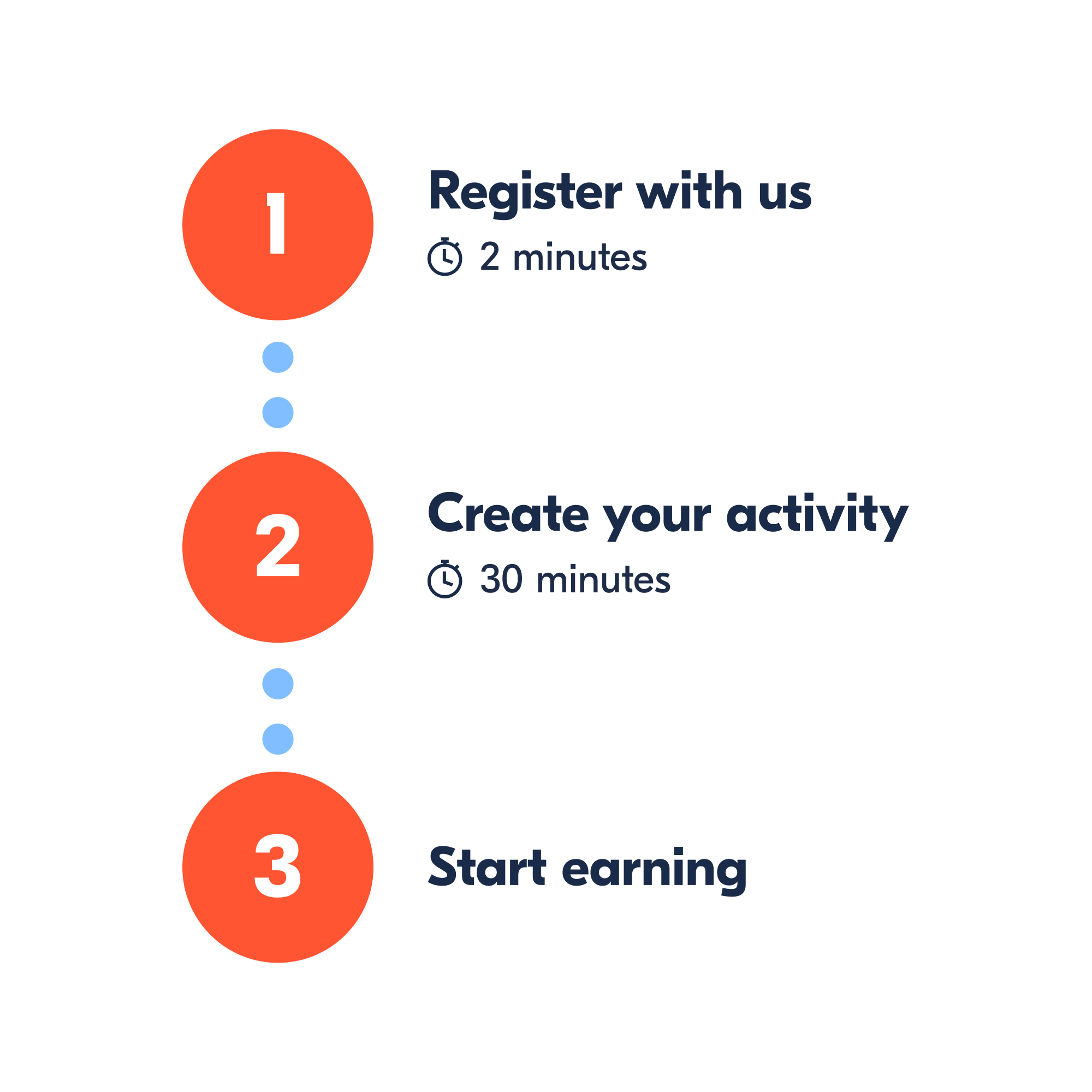 1

Register with us

2 minutes

2

Create your activity

30 minutes

3

Start earning